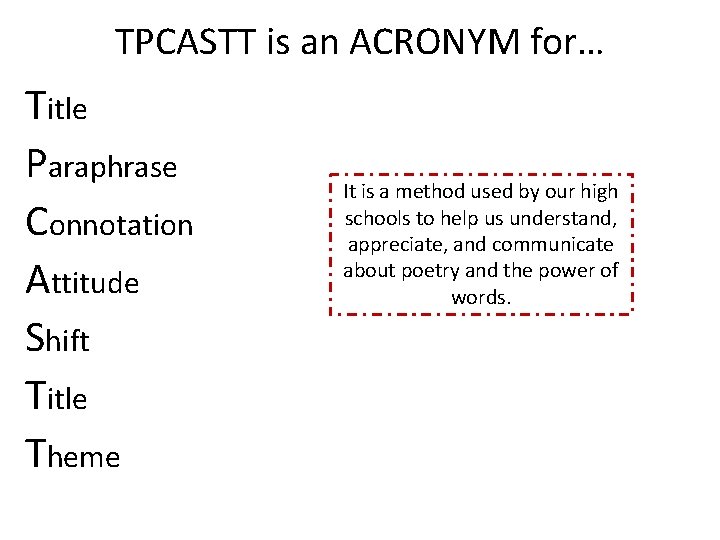 TPCASTT is an ACRONYM for…

Title
Paraphrase
Connotation
Attitude
Shift
Title
Theme

It is a method used by our high schools to help us understand, appreciate, and communicate about poetry and the power of words.